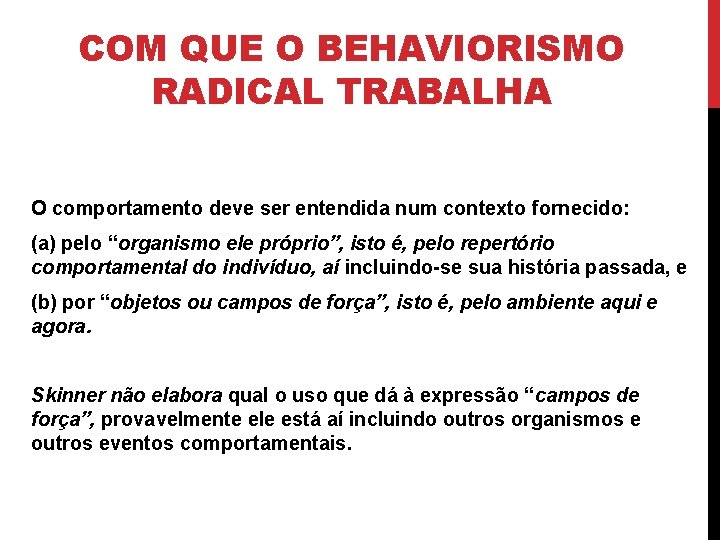 COM QUE O BEHAVIORISMO RADICAL TRABALHA

O comportamento deve ser entendida num contexto fornecido:

(a) pelo “organismo ele próprio”, isto é, pelo repertório comportamental do indivíduo, aí incluindo-se sua história passada, e

(b) por “objetos ou campos de força”, isto é, pelo ambiente aqui e agora.

Skinner não elabora qual o uso que dá à expressão “campos de força”, provavelmente ele está aí incluindo outros organismos e outros eventos comportamentais.